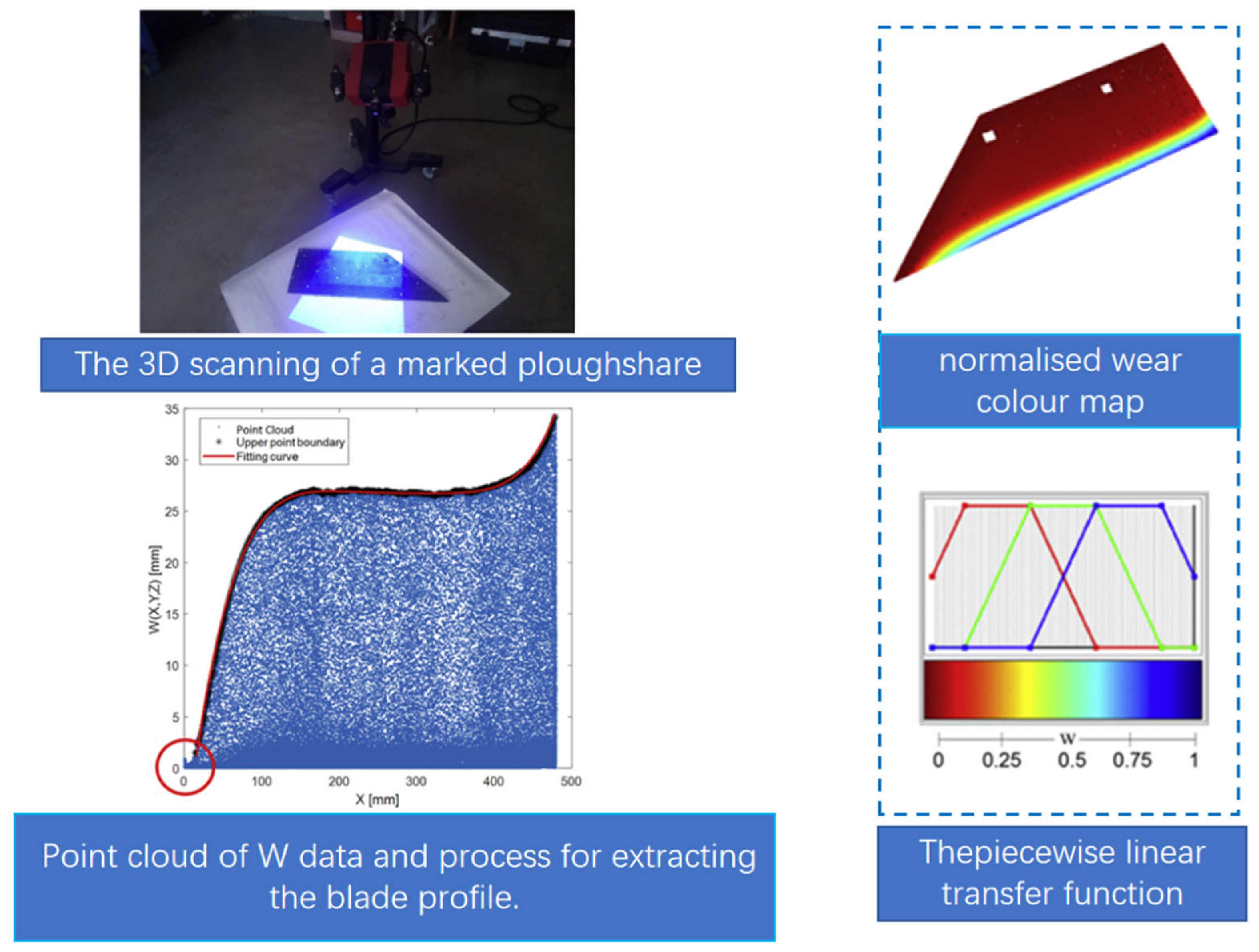 The 3D scanning of a marked ploughshare

35
30
25
20
15
10
5
0
W(X,Y,Z) [mm]
Point Cloud
Upper point boundary
Fitting curve
0 100 200 300 400 500
X [mm]

Point cloud of W data and process for extracting the blade profile.

normalised wear colour map

W
0 0.25 0.5 0.75 1

Thepiecewise linear transfer function